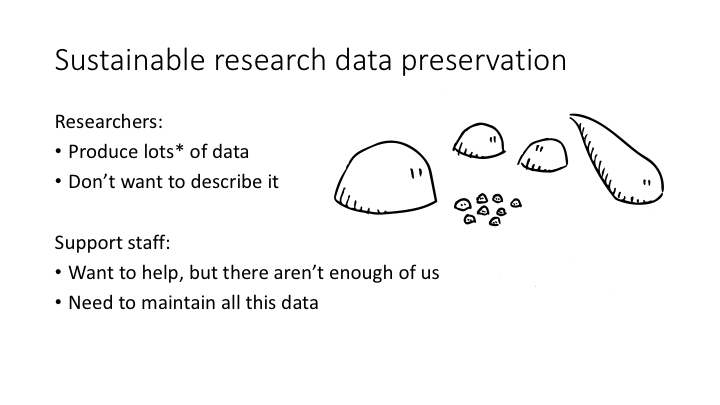 Sustainable research data preservation

Researchers:
• Produce lots* of data
• Don't want to describe it

Support staff:
• Want to help, but there aren't enough of us
• Need to maintain all this data